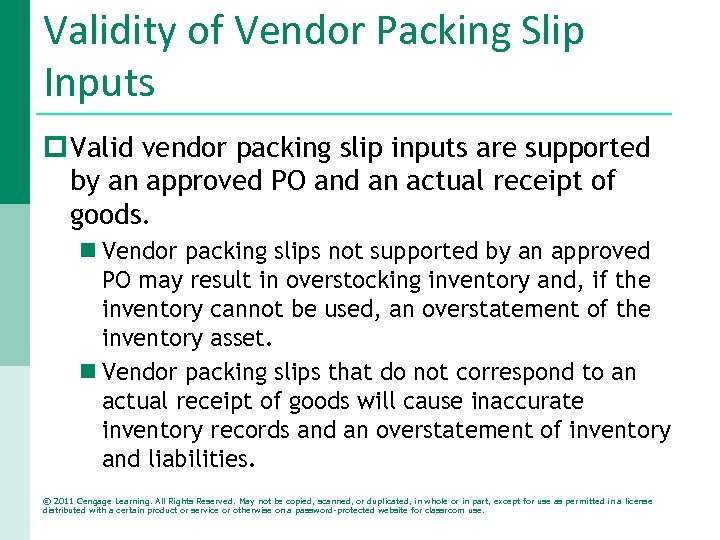 Validity of Vendor Packing Slip Inputs

Valid vendor packing slip inputs are supported by an approved PO and an actual receipt of goods.

Vendor packing slips not supported by an approved PO may result in overstocking inventory and, if the inventory cannot be used, an overstatement of the inventory asset.

Vendor packing slips that do not correspond to an actual receipt of goods will cause inaccurate inventory records and an overstatement of inventory and liabilities.

© 2011 Cengage Learning. All Rights Reserved. May not be copied, scanned, or duplicated, in whole or in part, except for use as permitted in a license distributed with a certain product or service or otherwise on a password-protected website for classroom use.